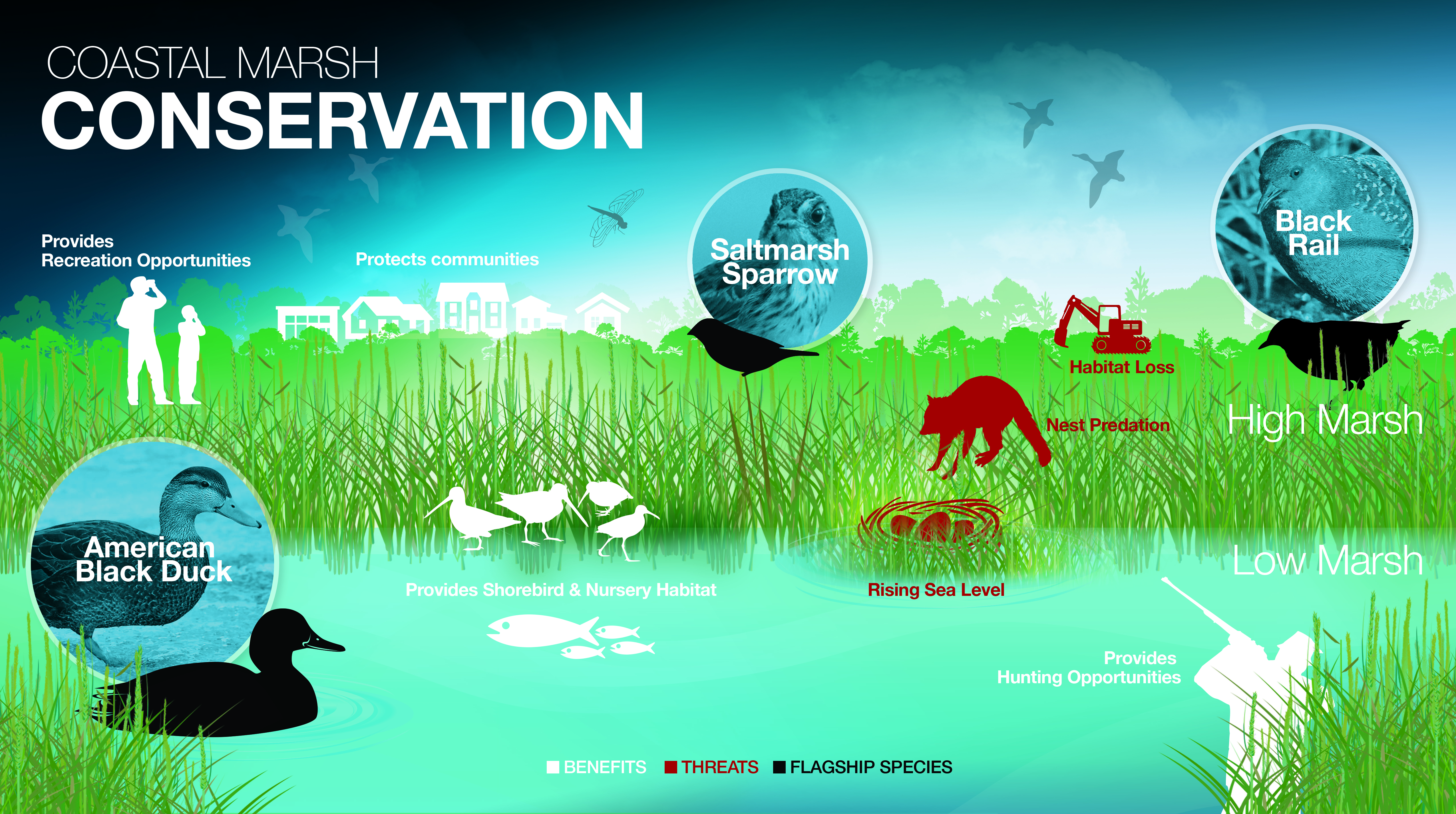 COASTAL MARSH
CONSERVATION

Provides
Recreation Opportunities

Protects communities

Saltmarsh Sparrow

Black Rail

Habitat Loss

Nest Predation

High Marsh

American Black Duck

Provides Shorebird & Nursery Habitat

Rising Sea Level

Low Marsh

Provides
Hunting Opportunities

BENEFITS THREATS FLAGSHIP SPECIES